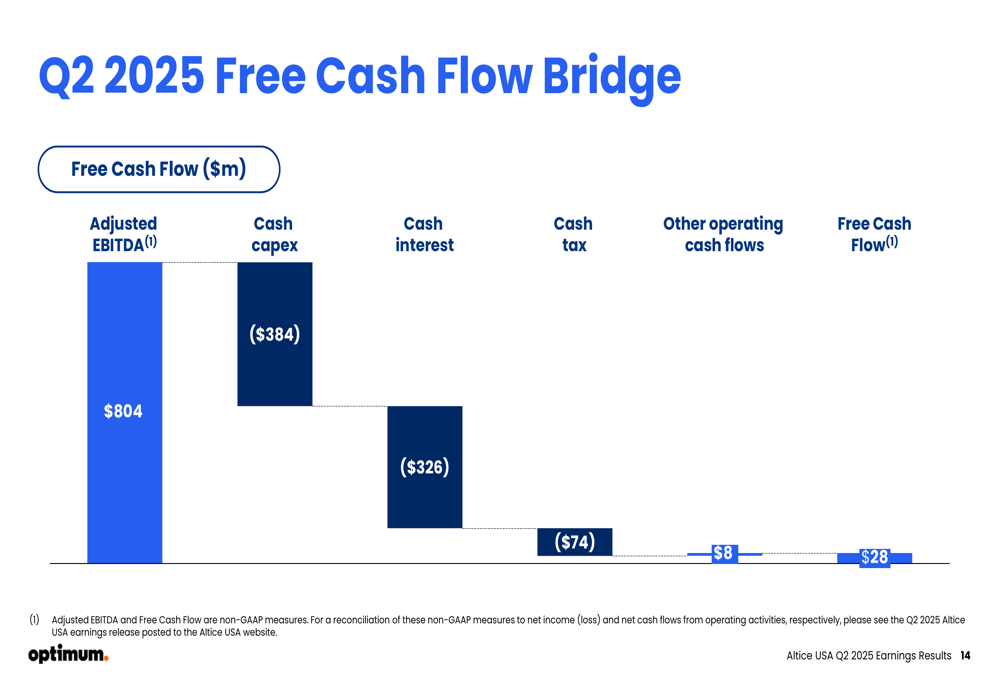 Q2 2025 Free Cash Flow Bridge

Free Cash Flow ($m)

Adjusted EBITDA$^{(1)}$

Cash capex

Cash interest

Cash tax

Other operating cash flows

Free Cash Flow$^{(1)}$

$804

($384)

($326)

($74)

$8

$28

(1) Adjusted EBITDA and Free Cash Flow are non-GAAP measures. For a reconciliation of these non-GAAP measures to net income (loss) and net cash flows from operating activities, respectively, please see the Q2 2025 Altice USA earnings release posted to the Altice USA website.

optimum.

Altice USA Q2 2025 Earnings Results 14